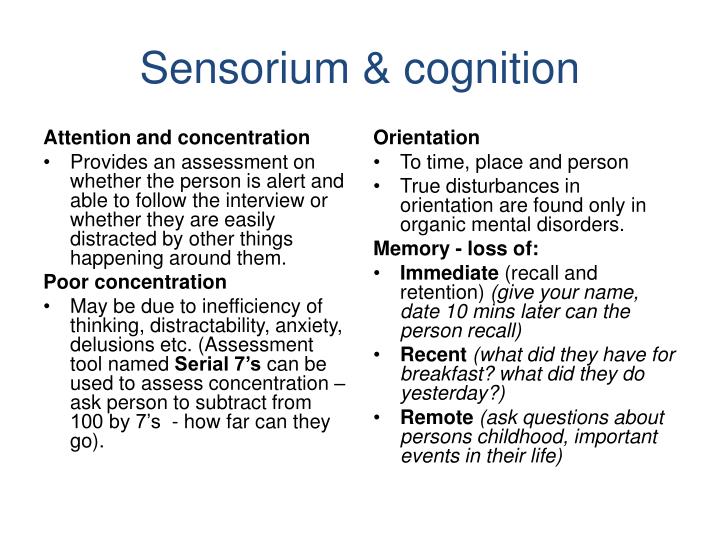 Sensorium & cognition

Attention and concentration

• Provides an assessment on whether the person is alert and able to follow the interview or whether they are easily distracted by other things happening around them.

Poor concentration

• May be due to inefficiency of thinking, distractability, anxiety, delusions etc. (Assessment tool named Serial 7's can be used to assess concentration – ask person to subtract from 100 by 7's - how far can they go).

Orientation

• To time, place and person

• True disturbances in orientation are found only in organic mental disorders.

Memory - loss of:

• Immediate (recall and retention) (give your name, date 10 mins later can the person recall)

• Recent (what did they have for breakfast? what did they do yesterday?)

• Remote (ask questions about persons childhood, important events in their life)